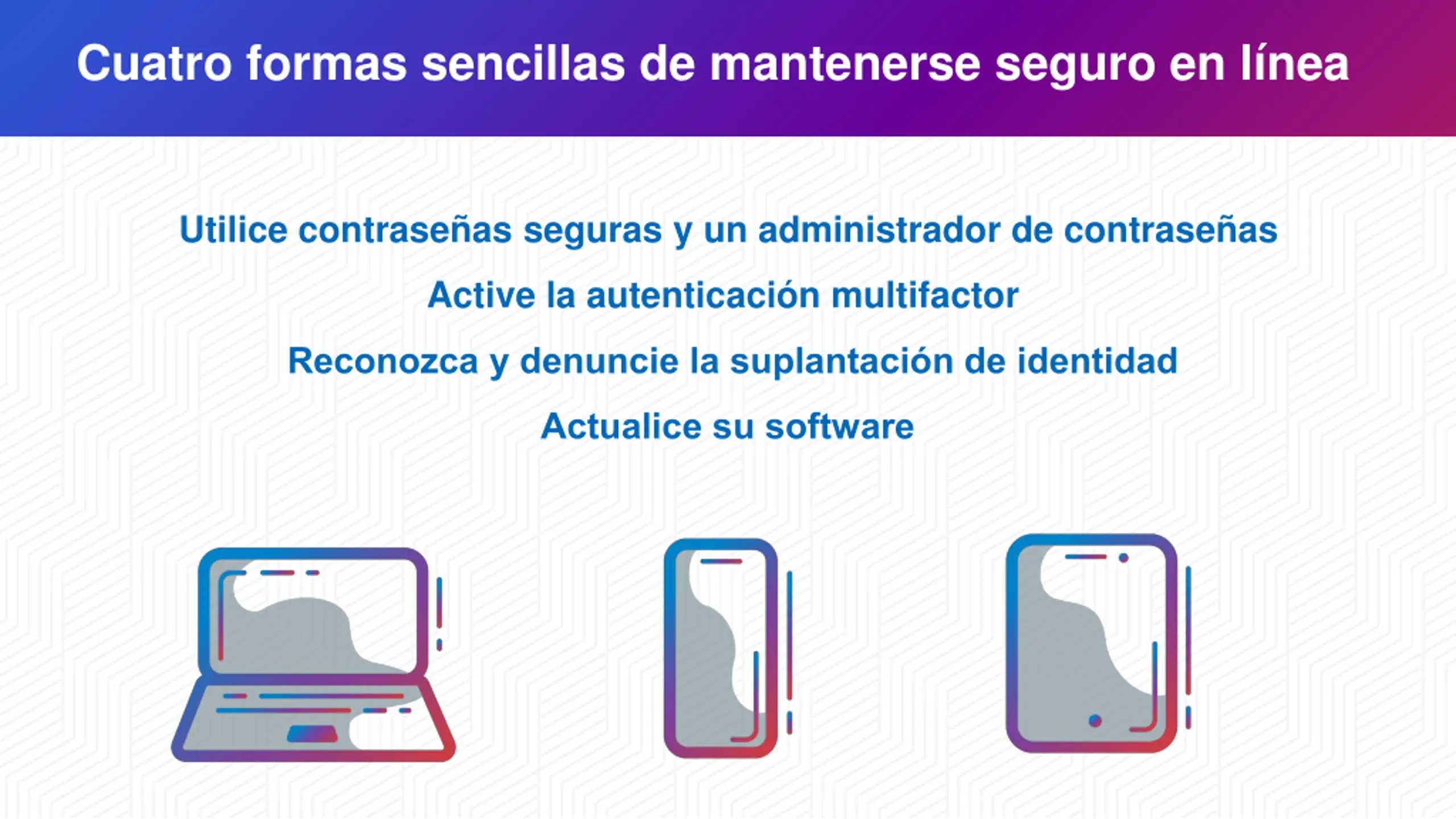 Cuatro formas sencillas de mantenerse seguro en línea

Utilice contraseñas seguras y un administrador de contraseñas

Active la autenticación multifactor

Reconozca y denuncie la suplantación de identidad

Actualice su software